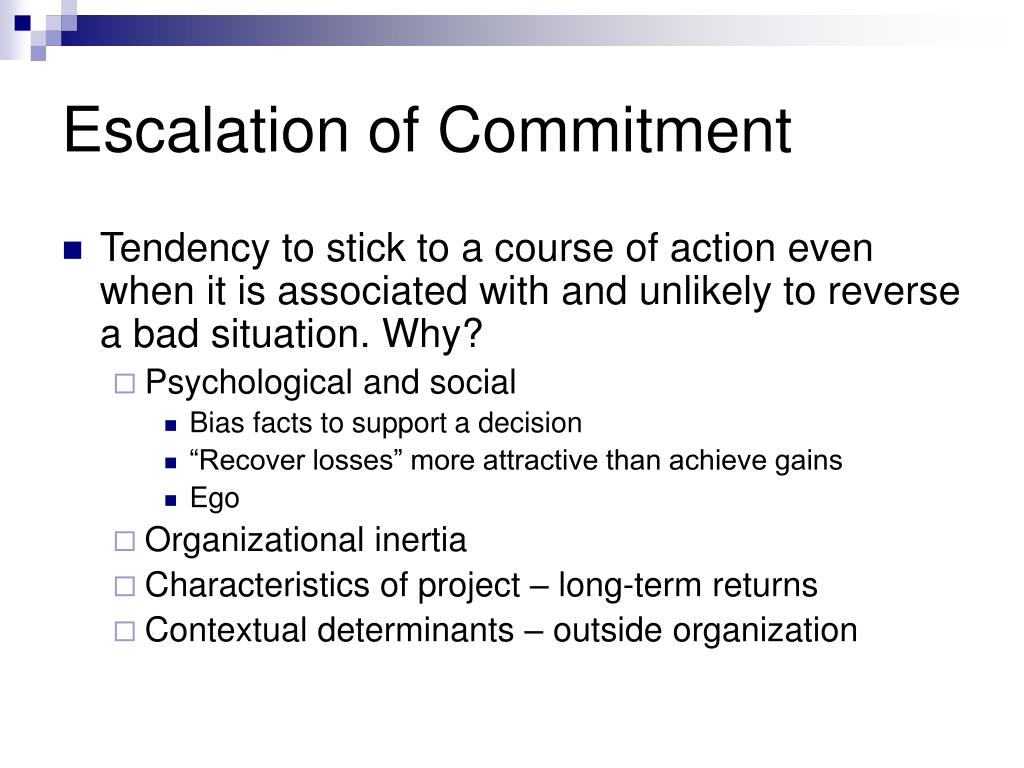 Escalation of Commitment

Tendency to stick to a course of action even when it is associated with and unlikely to reverse a bad situation. Why?

Psychological and social

Bias facts to support a decision

“Recover losses” more attractive than achieve gains

Ego

Organizational inertia

Characteristics of project – long-term returns

Contextual determinants – outside organization